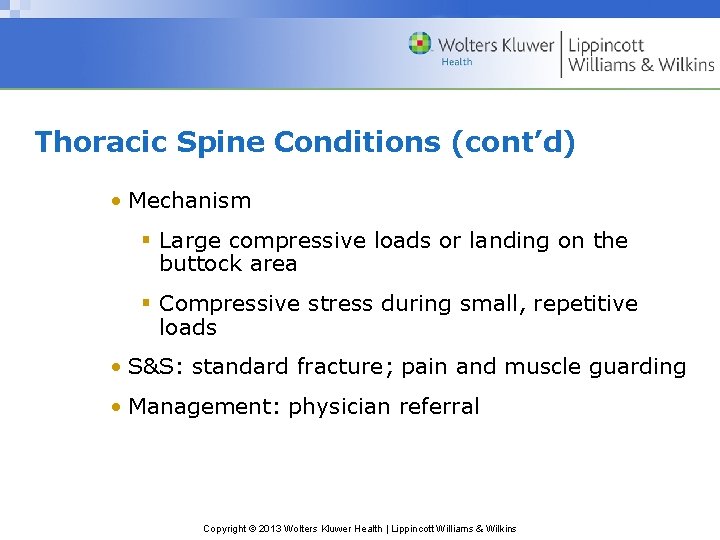 Wolters Kluwer Health | Lippincott Williams & Wilkins

Thoracic Spine Conditions (cont'd)

• Mechanism

▪ Large compressive loads or landing on the buttock area

▪ Compressive stress during small, repetitive loads

• S&S: standard fracture; pain and muscle guarding

• Management: physician referral

Copyright © 2013 Wolters Kluwer Health | Lippincott Williams & Wilkins